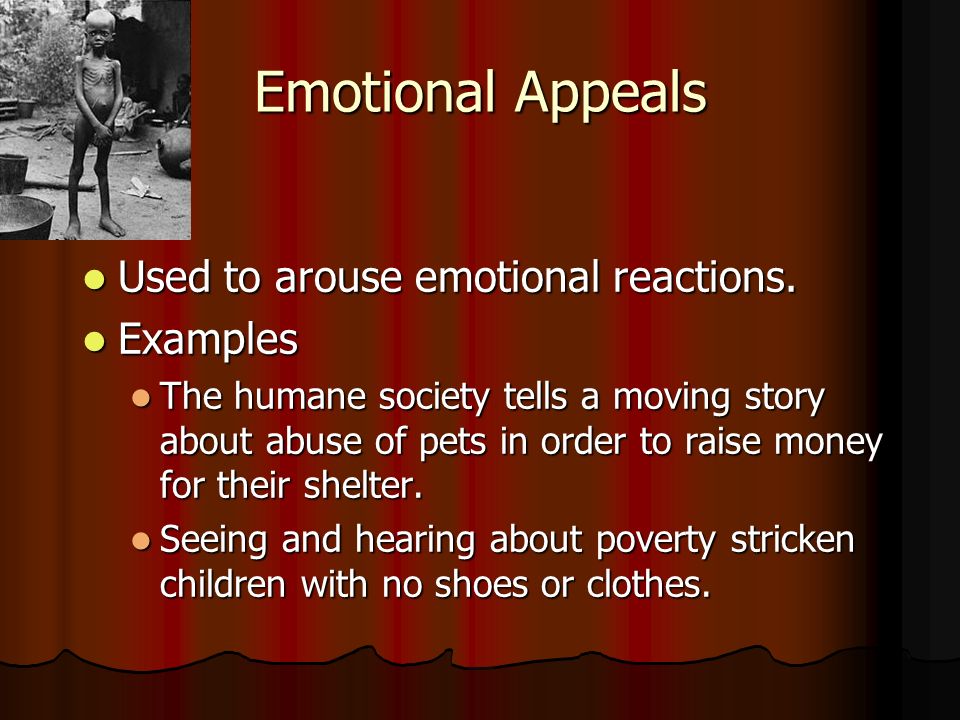 Emotional Appeals

- Used to arouse emotional reactions.
- Examples
  - The humane society tells a moving story about abuse of pets in order to raise money for their shelter.
  - Seeing and hearing about poverty stricken children with no shoes or clothes.